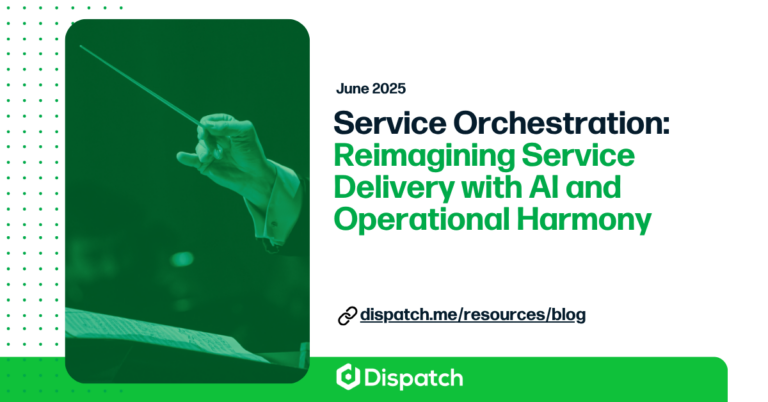 June 2025

Service Orchestration: Reimagining Service Delivery with AI and Operational Harmony

dispatch.me/resources/blog

Dispatch